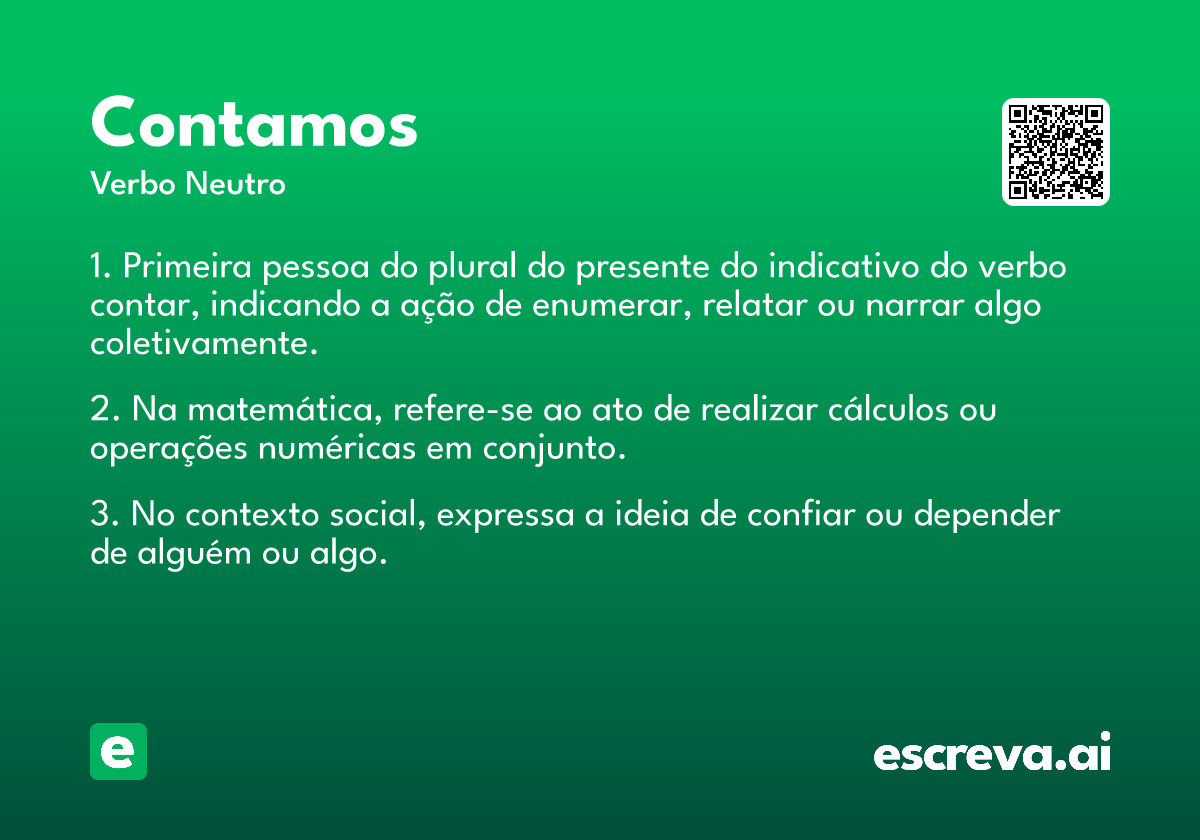 Contamos
Verbo Neutro

1. Primeira pessoa do plural do presente do indicativo do verbo contar, indicando a ação de enumerar, relatar ou narrar algo coletivamente.

2. Na matemática, refere-se ao ato de realizar cálculos ou operações numéricas em conjunto.

3. No contexto social, expressa a ideia de confiar ou depender de alguém ou algo.

e

escreva.ai